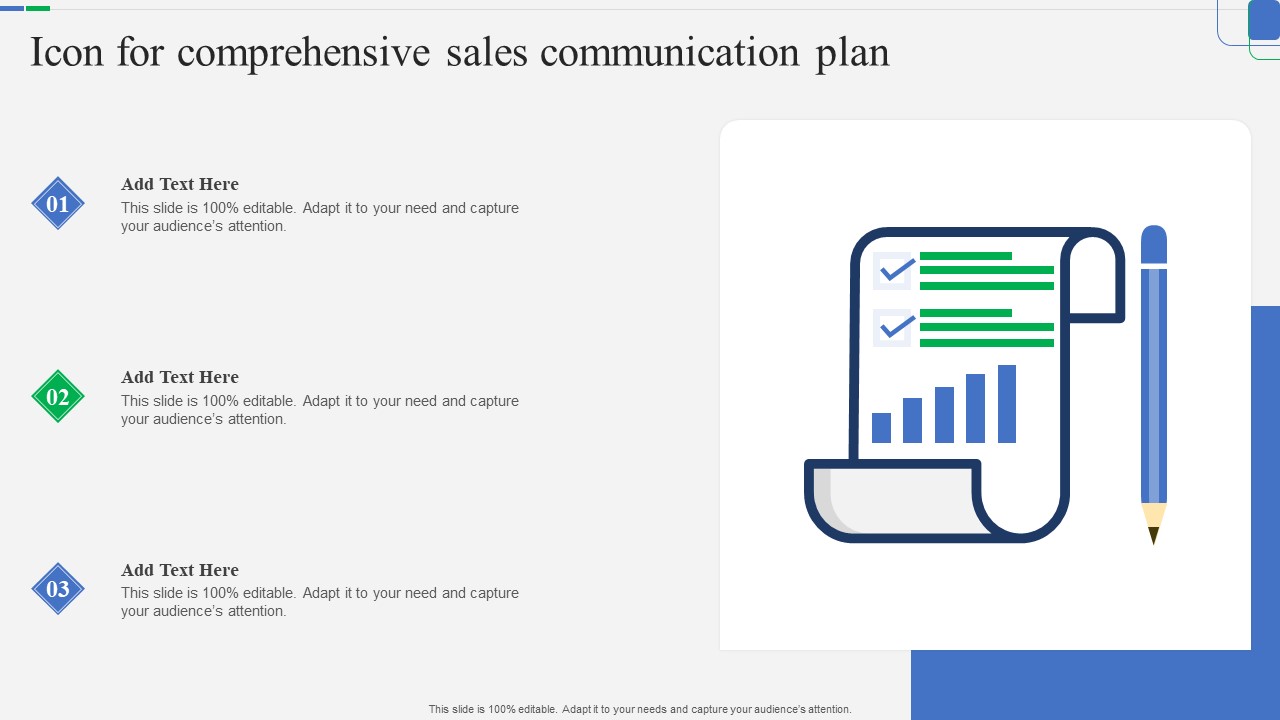 Icon for comprehensive sales communication plan

01

Add Text Here

This slide is 100% editable. Adapt it to your need and capture your audience's attention.

02

Add Text Here

This slide is 100% editable. Adapt it to your need and capture your audience's attention.

03

Add Text Here

This slide is 100% editable. Adapt it to your need and capture your audience's attention.

This slide is 100% editable. Adapt it to your needs and capture your audience's attention.